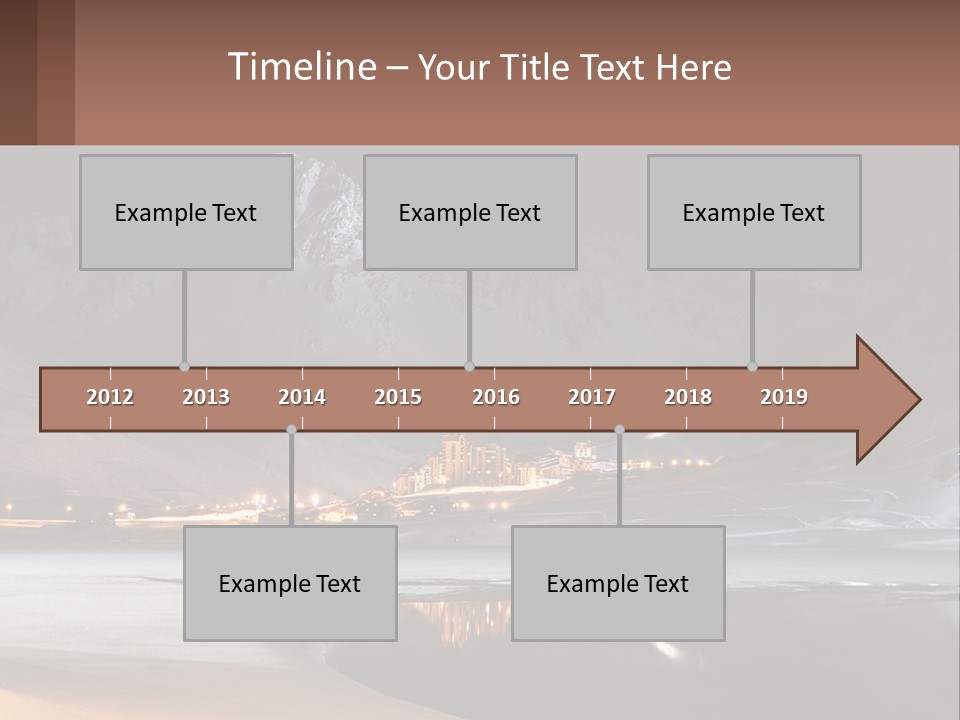 Timeline – Your Title Text Here

Example Text

Example Text

Example Text

2012 2013 2014 2015 2016 2017 2018 2019

Example Text

Example Text